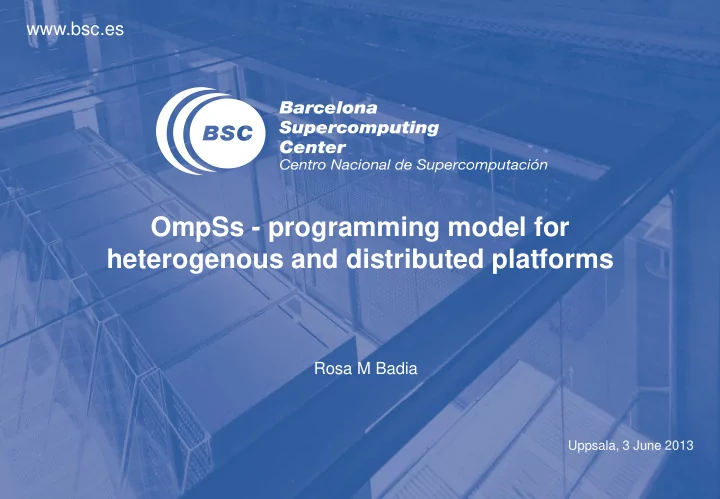 www.bsc.es

BSC

Barcelona Supercomputing Center
Centro Nacional de Supercomputación

OmpSs - programming model for heterogenous and distributed platforms

Rosa M Badia

Uppsala, 3 June 2013